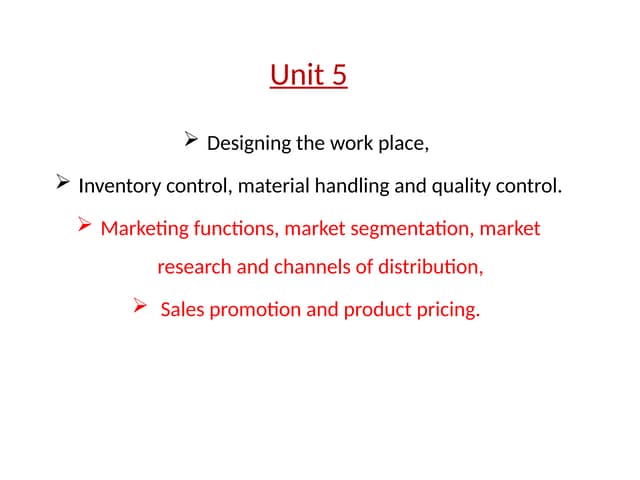 Unit 5

➢ Designing the work place,

➢ Inventory control, material handling and quality control.

➢ Marketing functions, market segmentation, market research and channels of distribution,

➢ Sales promotion and product pricing.